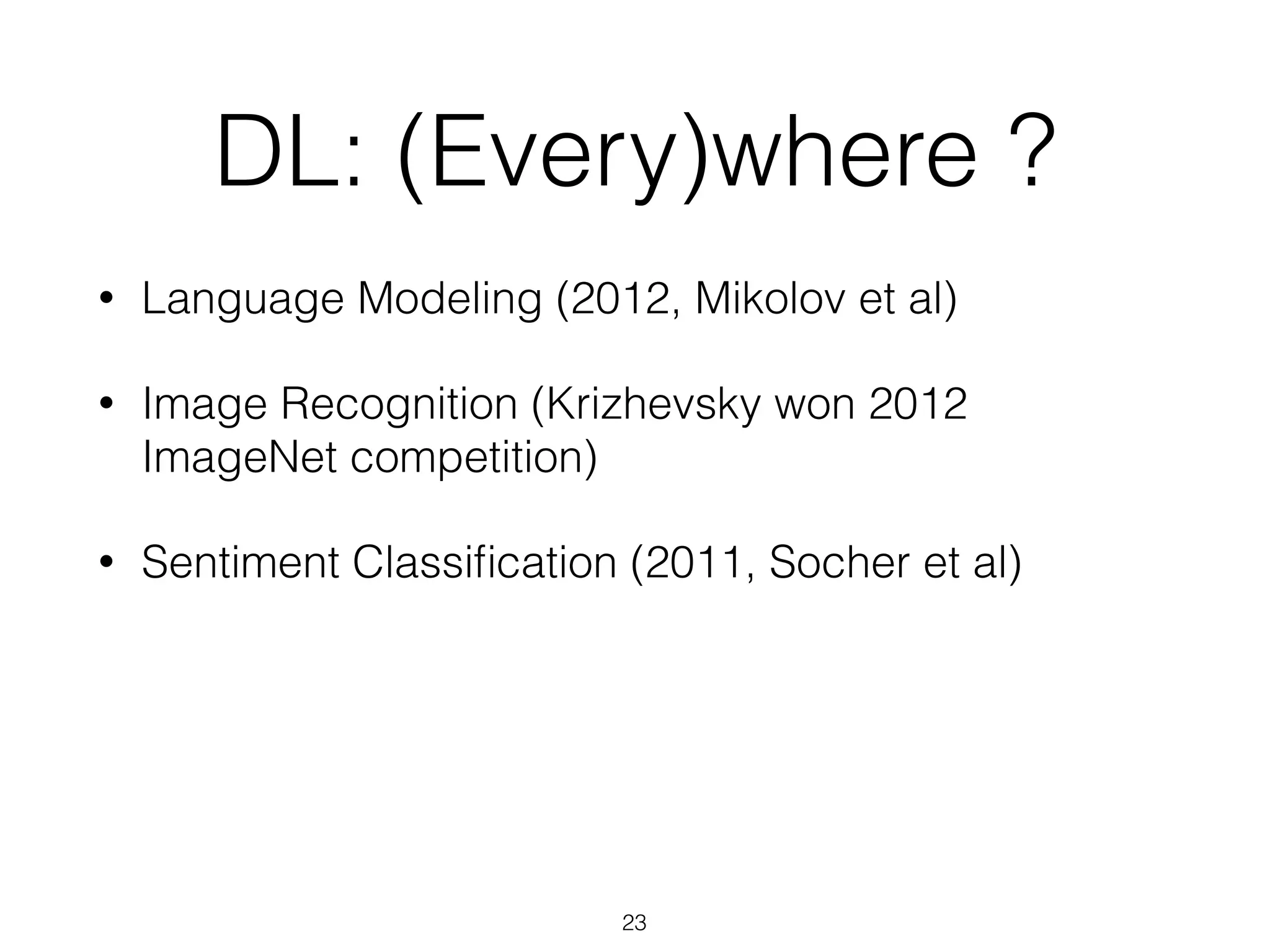 DL: (Every)where ?

• Language Modeling (2012, Mikolov et al)

• Image Recognition (Krizhevsky won 2012 ImageNet competition)

• Sentiment Classification (2011, Socher et al)

23